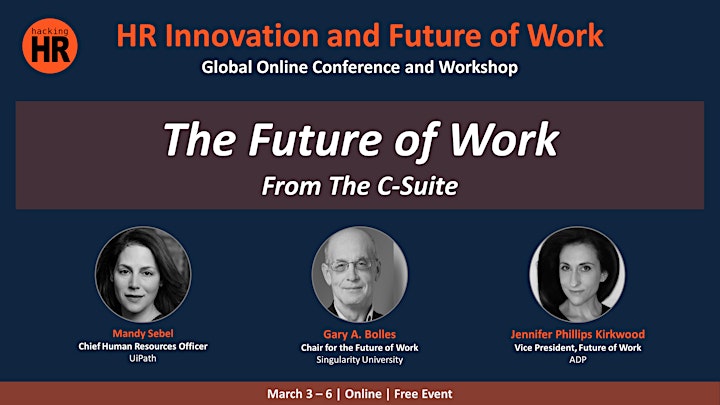 hacking HR

HR Innovation and Future of Work

Global Online Conference and Workshop

The Future of Work

From The C-Suite

Mandy Sebel
Chief Human Resources Officer
UiPath

Gary A. Bolles
Chair for the Future of Work
Singularity University

Jennifer Phillips Kirkwood
Vice President, Future of Work
ADP

March 3 – 6 | Online | Free Event